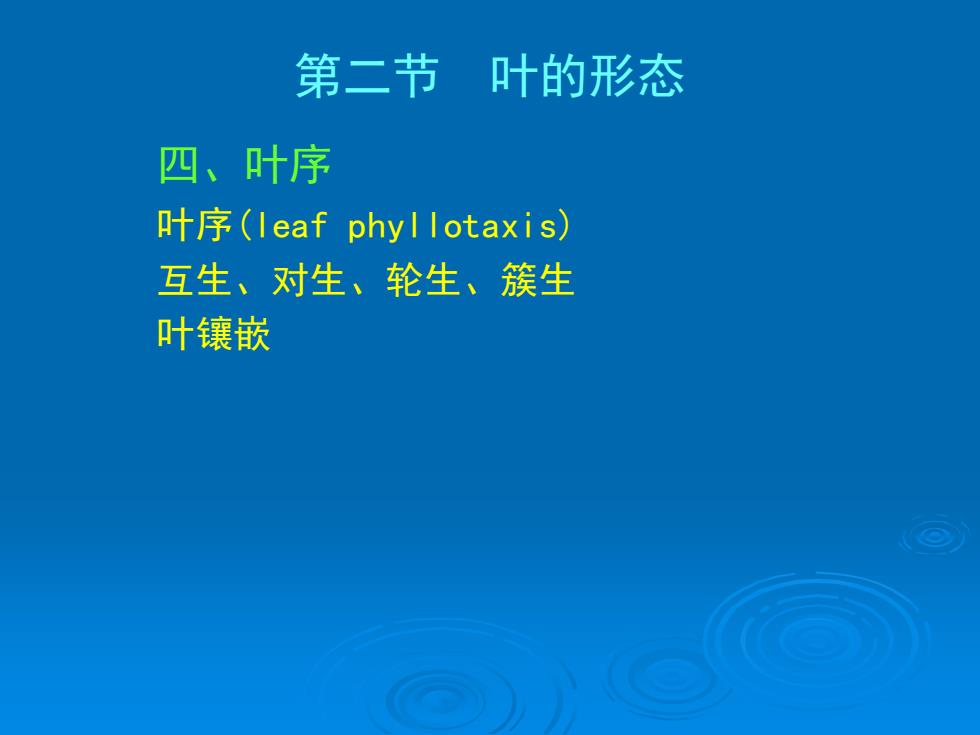 第二节　叶的形态

四、叶序

叶序(leaf phyllotaxis)

互生、对生、轮生、簇生

叶镶嵌